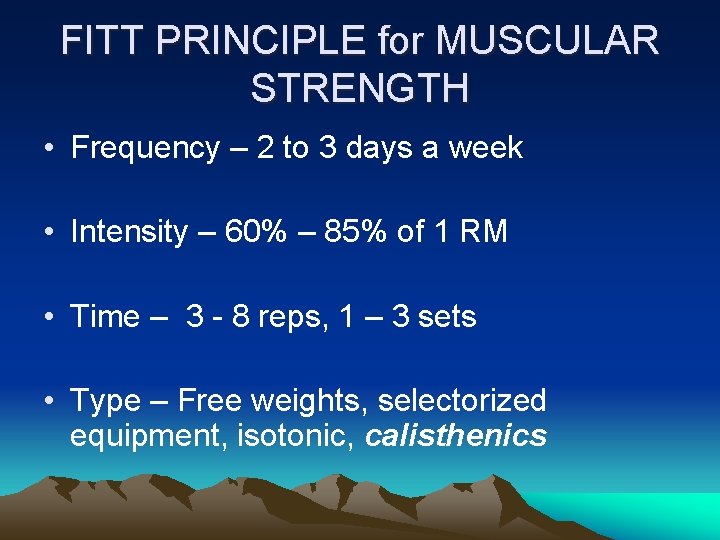 FITT PRINCIPLE for MUSCULAR STRENGTH

• Frequency – 2 to 3 days a week

• Intensity – 60% – 85% of 1 RM

• Time – 3 - 8 reps, 1 – 3 sets

• Type – Free weights, selectorized equipment, isotonic, calisthenics